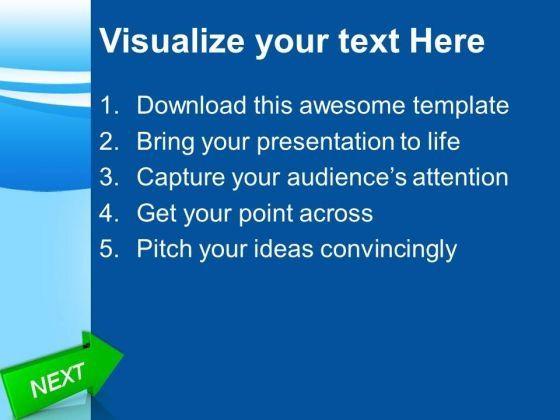 Visualize your text Here

1. Download this awesome template
2. Bring your presentation to life
3. Capture your audience's attention
4. Get your point across
5. Pitch your ideas convincingly

NEXT